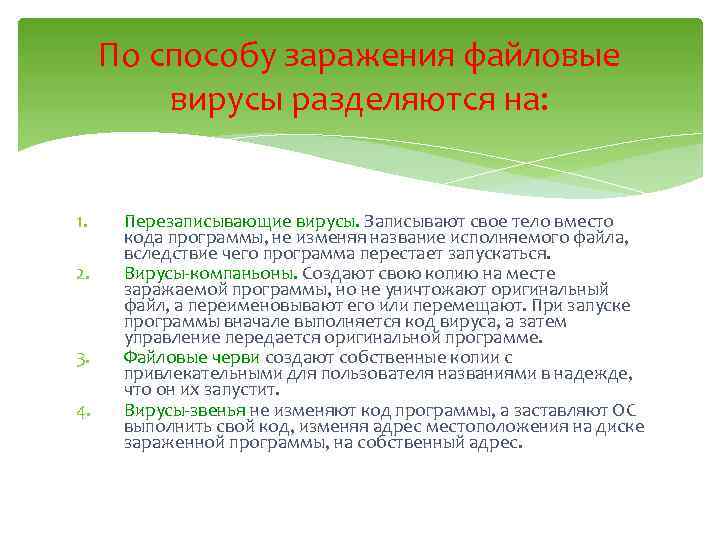 По способу заражения файловые вирусы разделяются на:

1. Перезаписывающие вирусы. Записывают свое тело вместо кода программы, не изменяя название исполняемого файла, вследствие чего программа перестает запускаться.
2. Вирусы-компаньоны. Создают свою копию на месте заражаемой программы, но не уничтожают оригинальный файл, а переименовывают его или перемещают. При запуске программы вначале выполняется код вируса, а затем управление передается оригинальной программе.
3. Файловые черви создают собственные копии с привлекательными для пользователя названиями в надежде, что он их запустит.
4. Вирусы-звенья не изменяют код программы, а заставляют ОС выполнить свой код, изменяя адрес местоположения на диске зараженной программы, на собственный адрес.